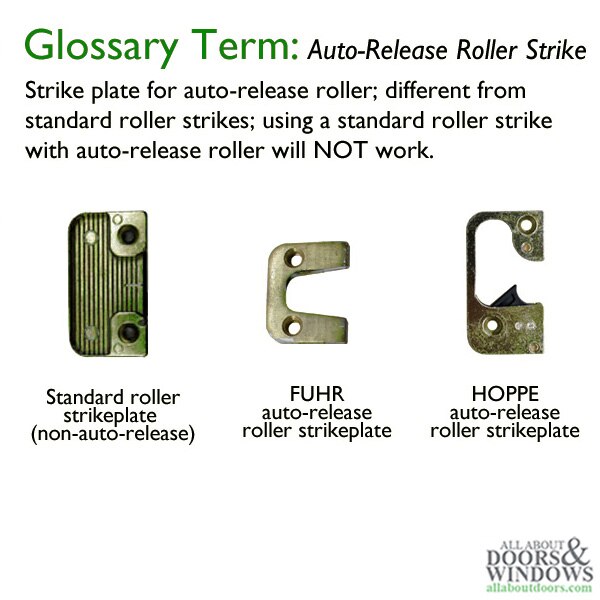 Glossary Term: Auto-Release Roller Strike

Strike plate for auto-release roller; different from standard roller strikes; using a standard roller strike with auto-release roller will NOT work.

Standard roller strikeplate (non-auto-release)

FUHR auto-release roller strikeplate

HOPPE auto-release roller strikeplate

ALL ABOUT DOORS & WINDOWS allaboutdoors.com